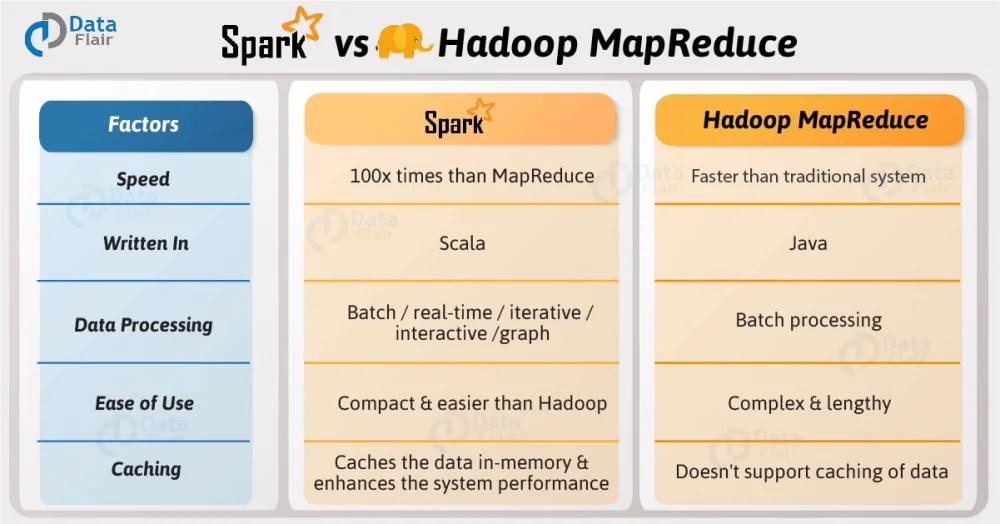 Data Flair

Spark vs Hadoop MapReduce

| Factors | Spark | Hadoop MapReduce |
|---|---|---|
| Speed | 100x times than MapReduce | Faster than traditional system |
| Written In | Scala | Java |
| Data Processing | Batch / real-time / iterative / interactive /graph | Batch processing |
| Ease of Use | Compact & easier than Hadoop | Complex & lengthy |
| Caching | Caches the data in-memory & enhances the system performance | Doesn't support caching of data |